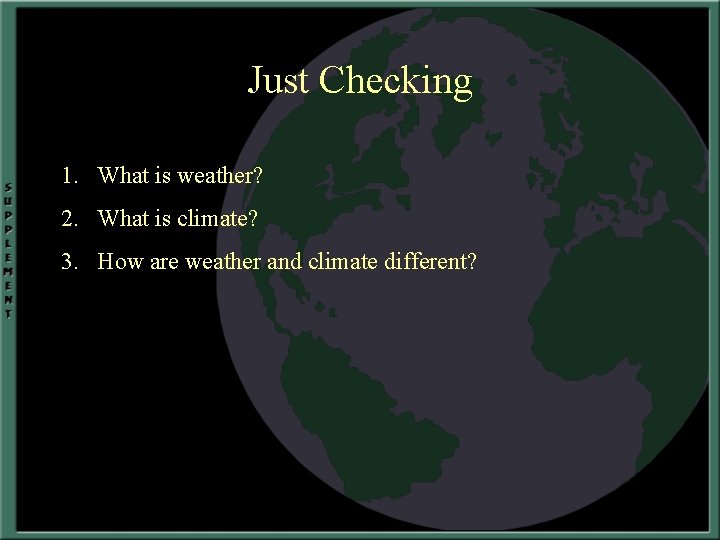 SUPPLEMENT

Just Checking

1. What is weather?

2. What is climate?

3. How are weather and climate different?